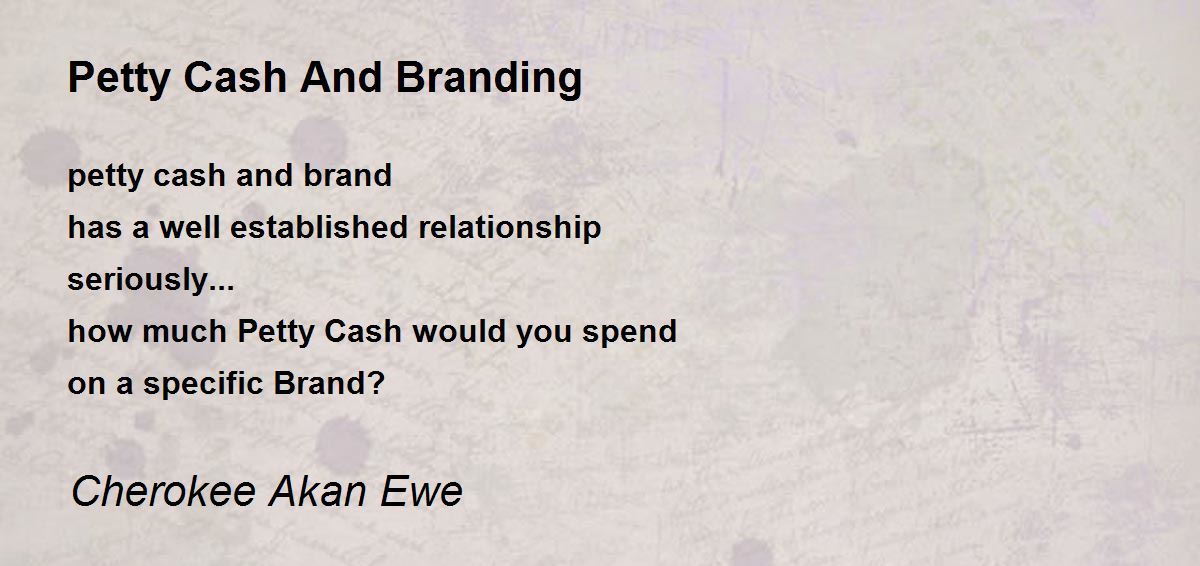 Petty Cash And Branding

petty cash and brand
has a well established relationship
seriously...
how much Petty Cash would you spend
on a specific Brand?

Cherokee Akan Ewe